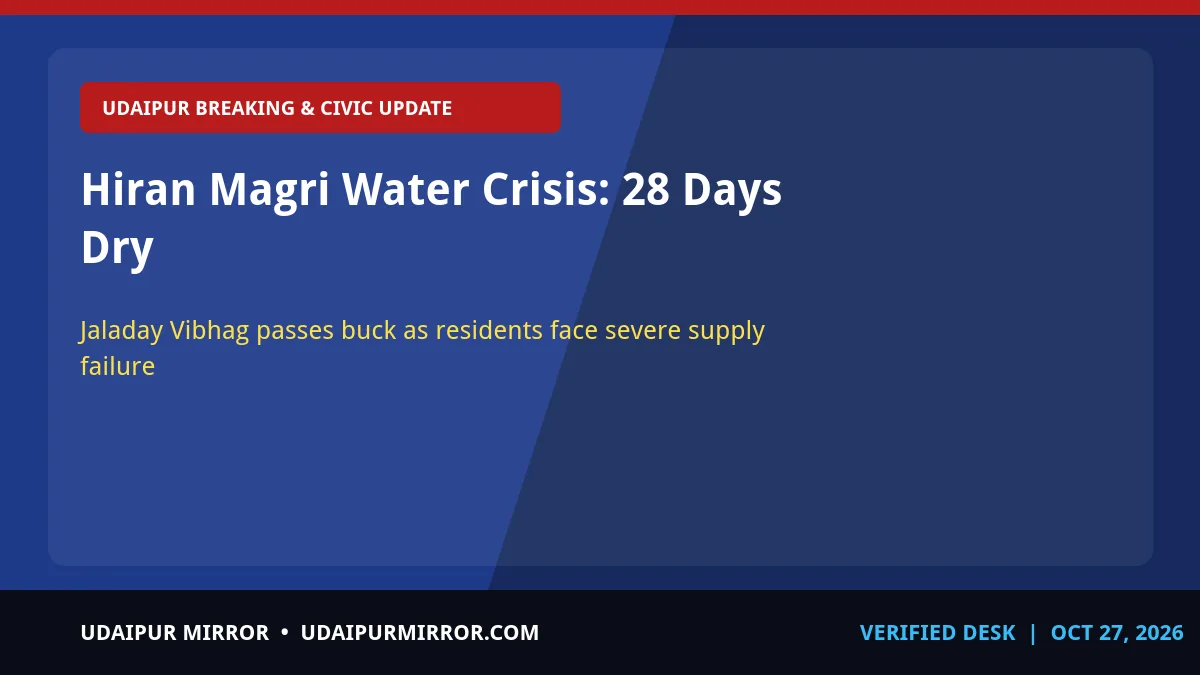 UDAIPUR BREAKING & CIVIC UPDATE

Hiran Magri Water Crisis: 28 Days Dry

Jaladay Vibhag passes buck as residents face severe supply failure

UDAIPUR MIRROR • UDAIPURMIRROR.COM

VERIFIED DESK | OCT 27, 2026